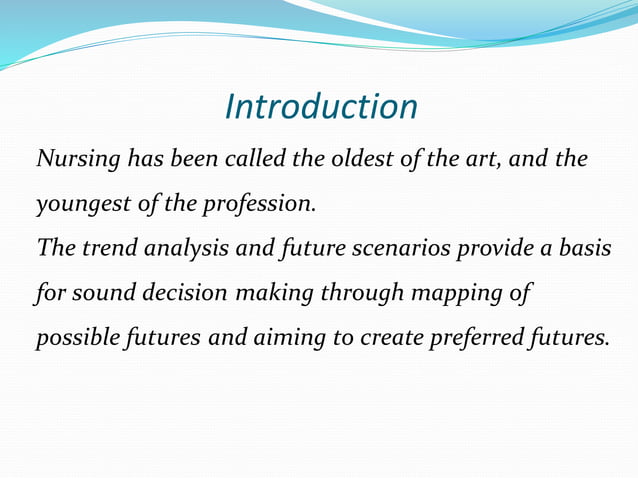 Introduction

Nursing has been called the oldest of the art, and the youngest of the profession.

The trend analysis and future scenarios provide a basis for sound decision making through mapping of possible futures and aiming to create preferred futures.